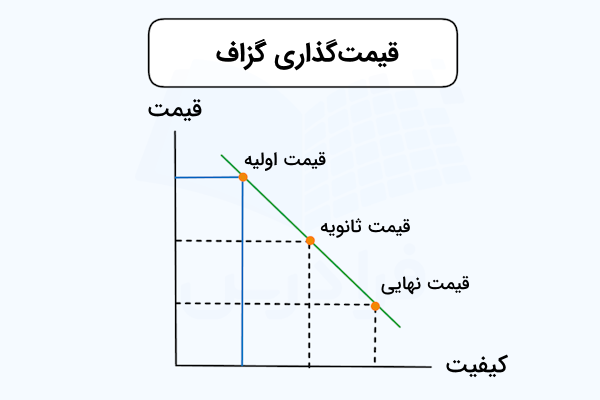 قیمت‌گذاری گزاف

قیمت

قیمت اولیه

قیمت ثانویه

قیمت نهایی

کیفیت